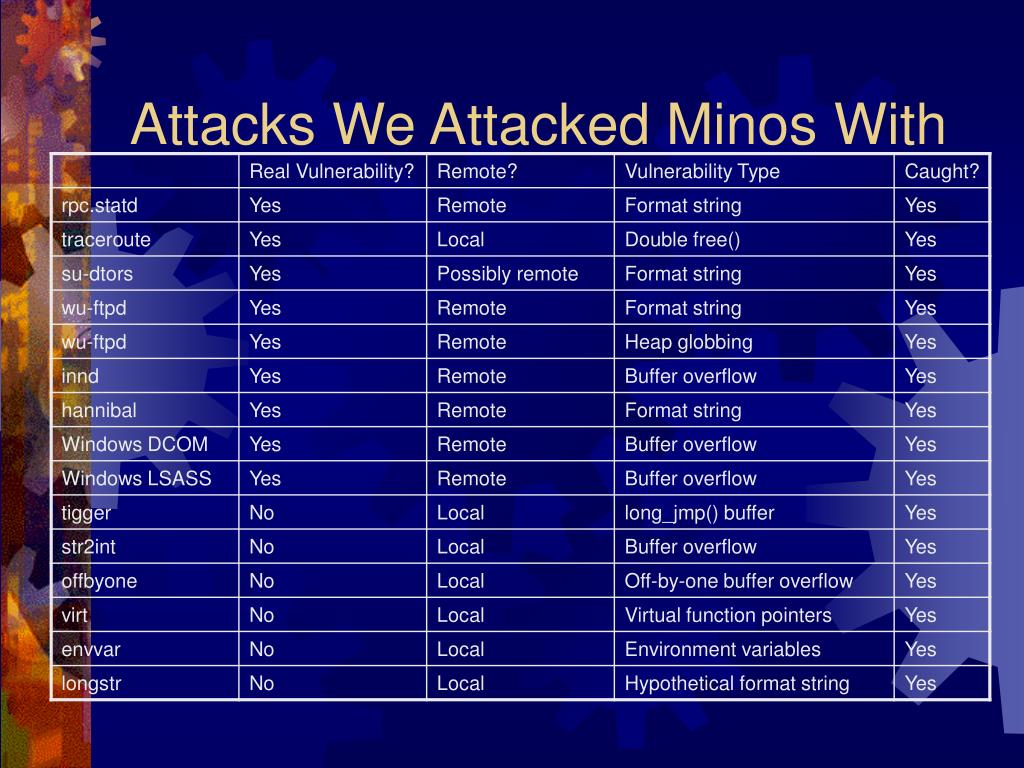 Attacks We Attacked Minos With

| | Real Vulnerability? | Remote? | Vulnerability Type | Caught? |
|---|---|---|---|---|
| rpc.statd | Yes | Remote | Format string | Yes |
| traceroute | Yes | Local | Double free() | Yes |
| su-dtors | Yes | Possibly remote | Format string | Yes |
| wu-ftpd | Yes | Remote | Format string | Yes |
| wu-ftpd | Yes | Remote | Heap globbing | Yes |
| innd | Yes | Remote | Buffer overflow | Yes |
| hannibal | Yes | Remote | Format string | Yes |
| Windows DCOM | Yes | Remote | Buffer overflow | Yes |
| Windows LSASS | Yes | Remote | Buffer overflow | Yes |
| tigger | No | Local | long_jmp() buffer | Yes |
| str2int | No | Local | Buffer overflow | Yes |
| offbyone | No | Local | Off-by-one buffer overflow | Yes |
| virt | No | Local | Virtual function pointers | Yes |
| envvar | No | Local | Environment variables | Yes |
| longstr | No | Local | Hypothetical format string | Yes |